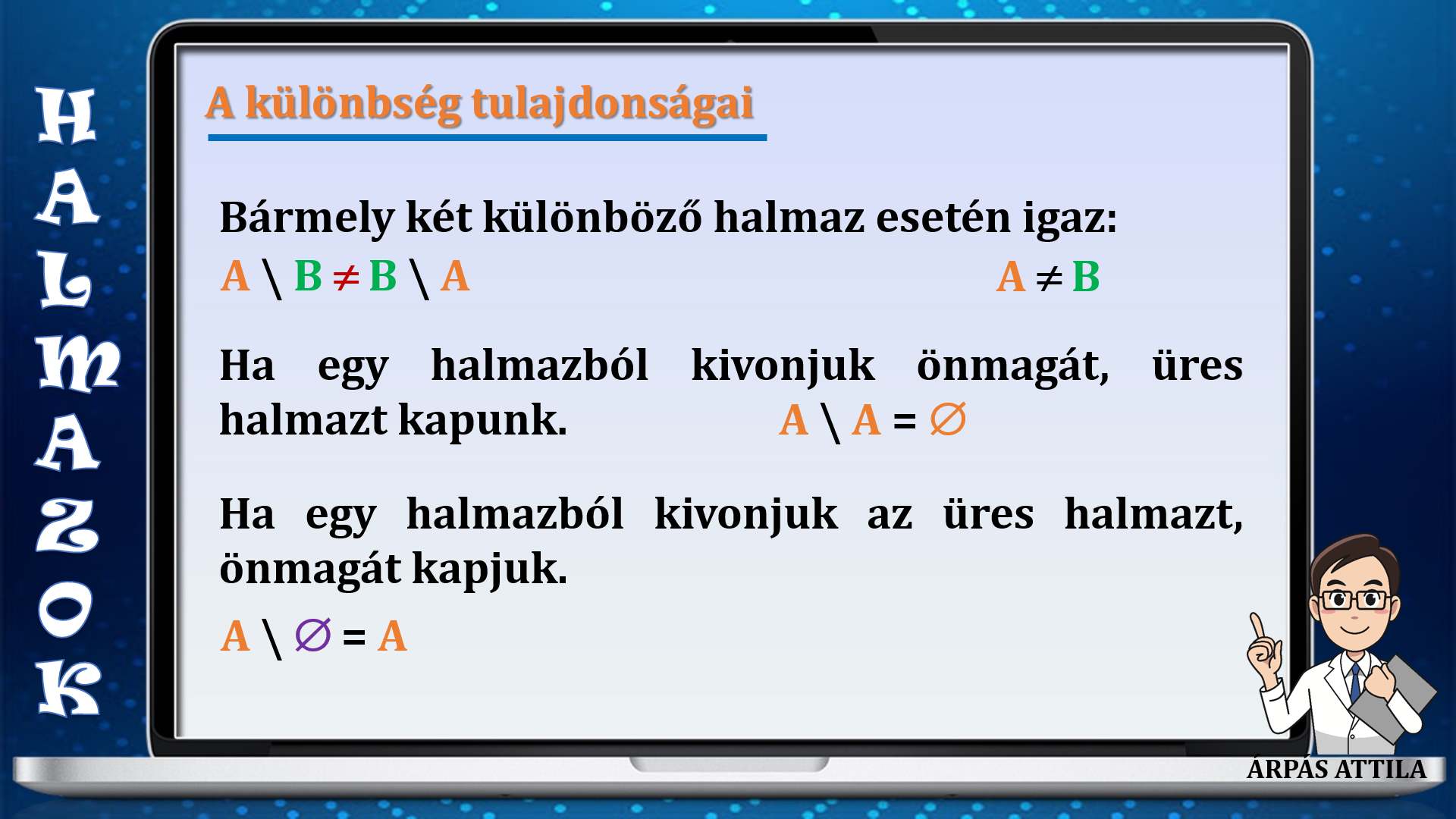 HALMAZOK

A különbség tulajdonságai

Bármely két különböző halmaz esetén igaz:

$A \setminus B \neq B \setminus A$ $A \neq B$

Ha egy halmazból kivonjuk önmagát, üres halmazt kapunk. $A \setminus A = \emptyset$

Ha egy halmazból kivonjuk az üres halmazt, önmagát kapjuk.

$A \setminus \emptyset = A$

ÁRPÁS ATTILA